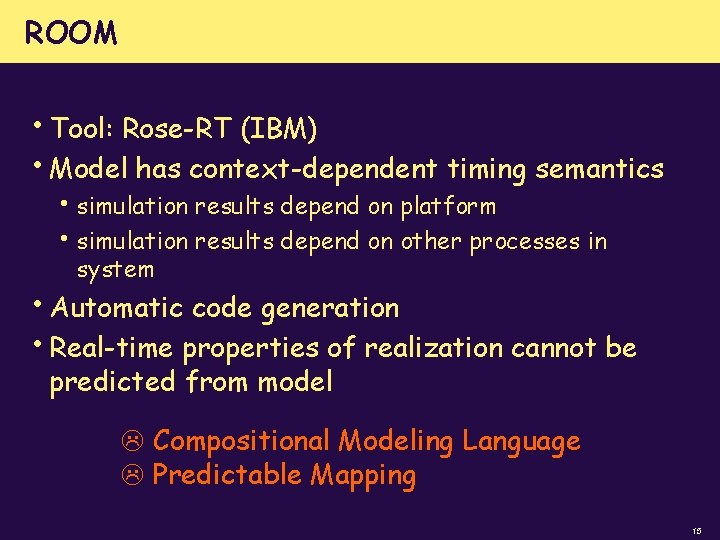 ROOM

• Tool: Rose-RT (IBM)

• Model has context-dependent timing semantics

• simulation results depend on platform

• simulation results depend on other processes in system

• Automatic code generation

• Real-time properties of realization cannot be predicted from model

☹ Compositional Modeling Language
☹ Predictable Mapping

13